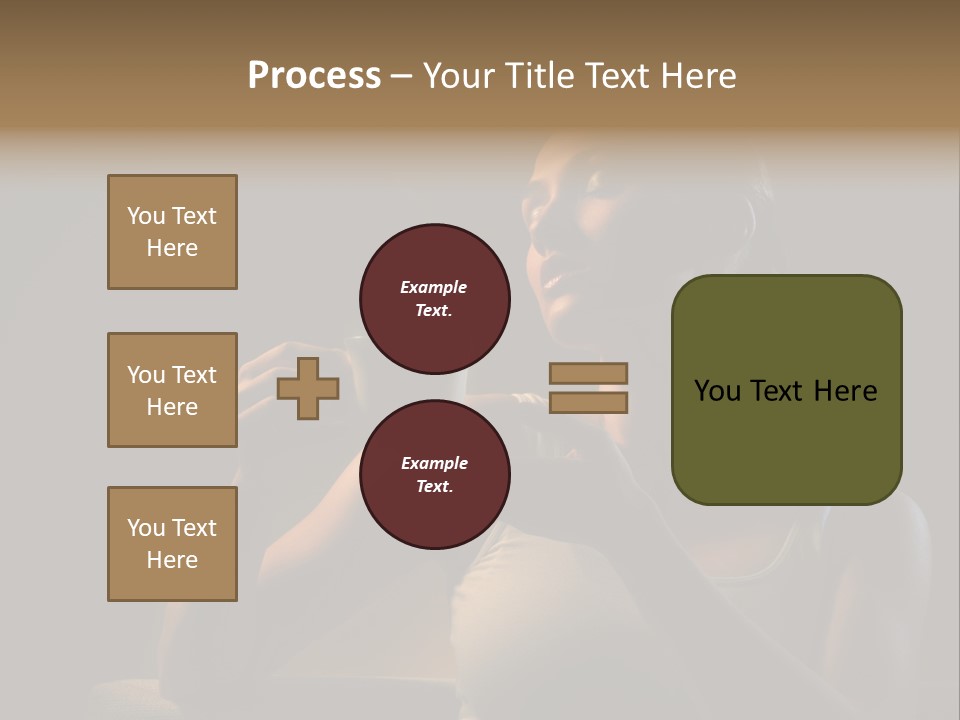 Process – Your Title Text Here

You Text Here

You Text Here

You Text Here

Example Text.

Example Text.

You Text Here